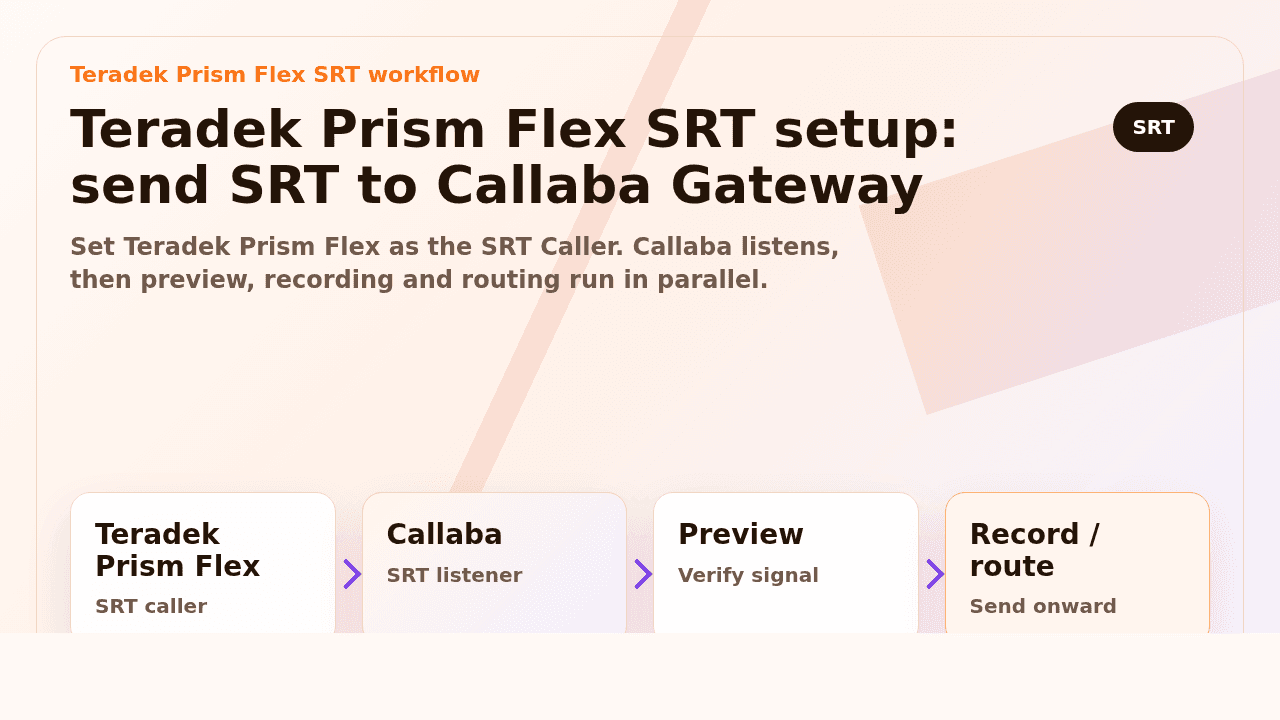 Teradek Prism Flex SRT workflow

Teradek Prism Flex SRT setup: send SRT to Callaba Gateway

SRT

Set Teradek Prism Flex as the SRT Caller. Callaba listens, then preview, recording and routing run in parallel.

Teradek Prism Flex
SRT caller

Callaba
SRT listener

Preview
Verify signal

Record / route
Send onward